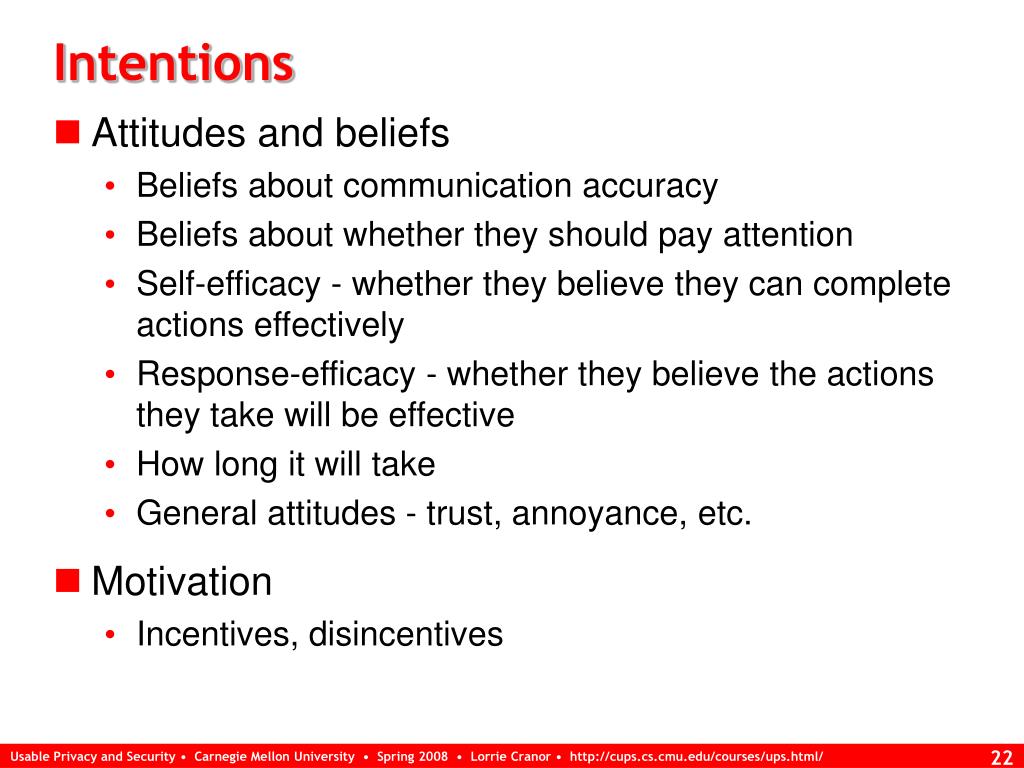 Intentions

■ Attitudes and beliefs
• Beliefs about communication accuracy
• Beliefs about whether they should pay attention
• Self-efficacy - whether they believe they can complete actions effectively
• Response-efficacy - whether they believe the actions they take will be effective
• How long it will take
• General attitudes - trust, annoyance, etc.

■ Motivation
• Incentives, disincentives

Usable Privacy and Security • Carnegie Mellon University • Spring 2008 • Lorrie Cranor • http://cups.cs.cmu.edu/courses/ups.html/ 22